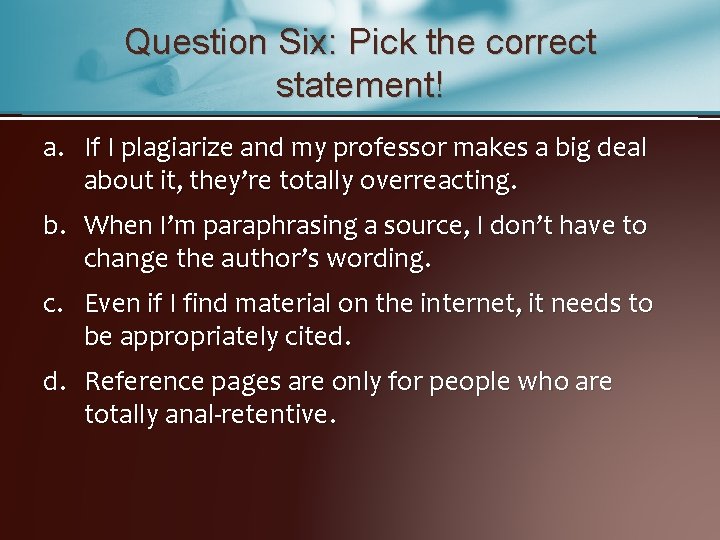 Question Six: Pick the correct statement!

a. If I plagiarize and my professor makes a big deal about it, they're totally overreacting.

b. When I'm paraphrasing a source, I don't have to change the author's wording.

c. Even if I find material on the internet, it needs to be appropriately cited.

d. Reference pages are only for people who are totally anal-retentive.